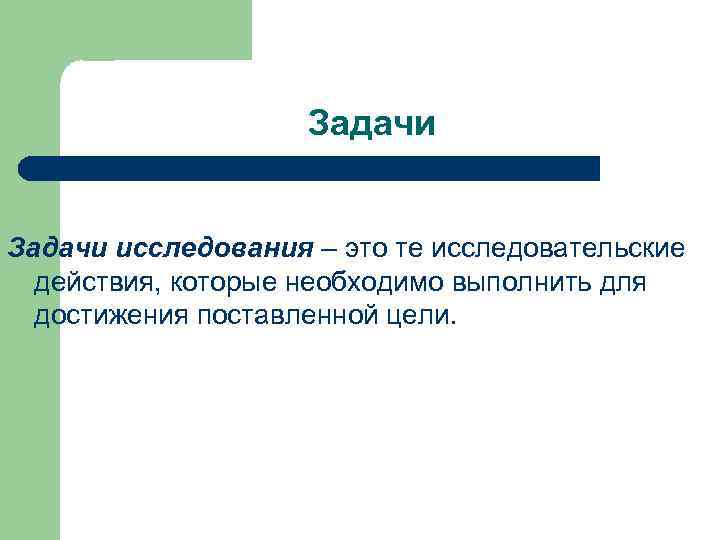 Задачи

Задачи исследования – это те исследовательские действия, которые необходимо выполнить для достижения поставленной цели.